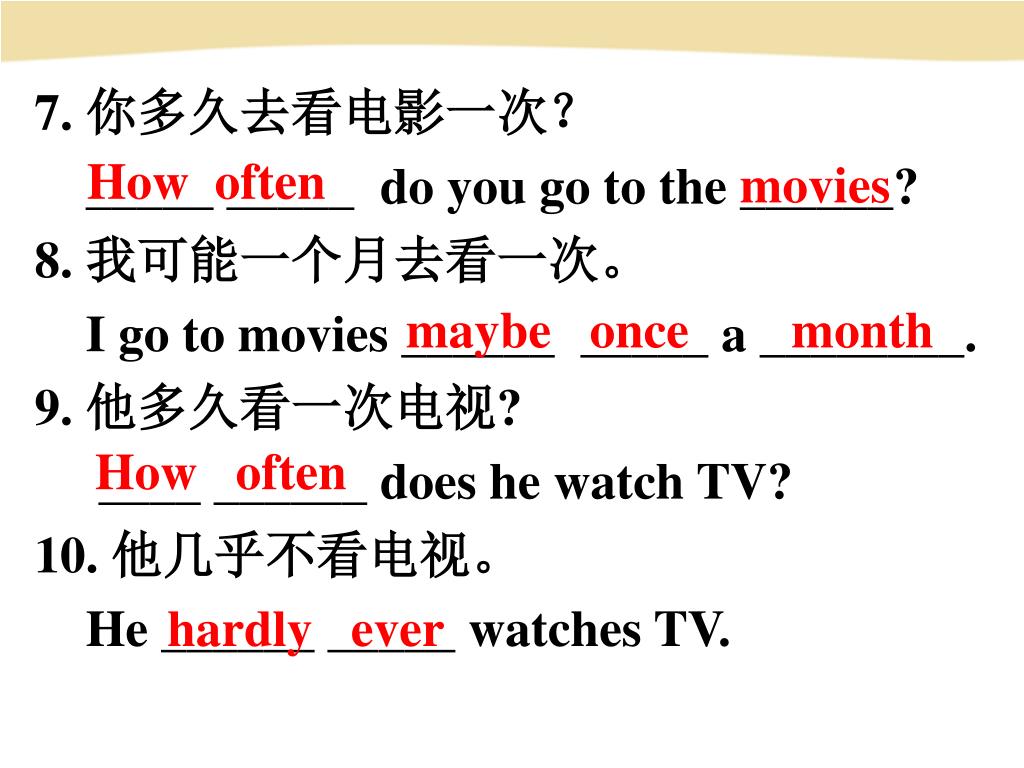 7. 你多久去看电影一次？

How often do you go to the movies?

8. 我可能一个月去看一次。

I go to movies maybe once a month.

9. 他多久看一次电视?

How often does he watch TV?

10. 他几乎不看电视。

He hardly ever watches TV.